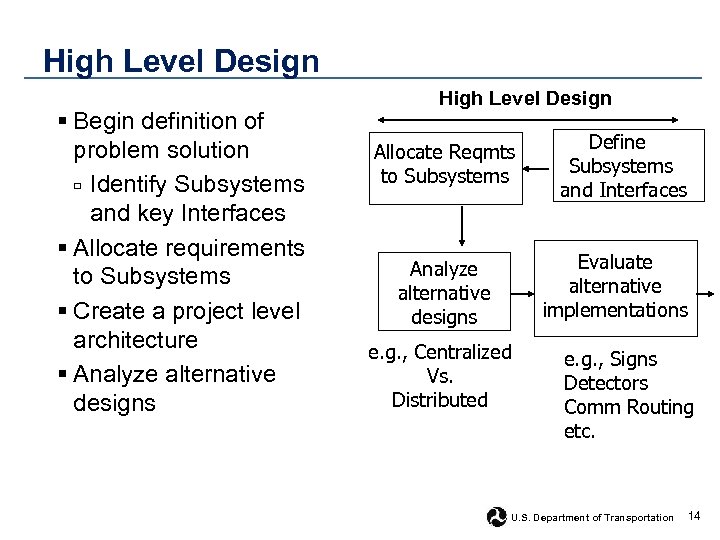 High Level Design

▪ Begin definition of problem solution
▫ Identify Subsystems and key Interfaces
▪ Allocate requirements to Subsystems
▪ Create a project level architecture
▪ Analyze alternative designs

High Level Design

Allocate Reqmts to Subsystems

Define Subsystems and Interfaces

Analyze alternative designs

Evaluate alternative implementations

e.g., Centralized Vs. Distributed

e.g., Signs Detectors Comm Routing etc.

U.S. Department of Transportation 14